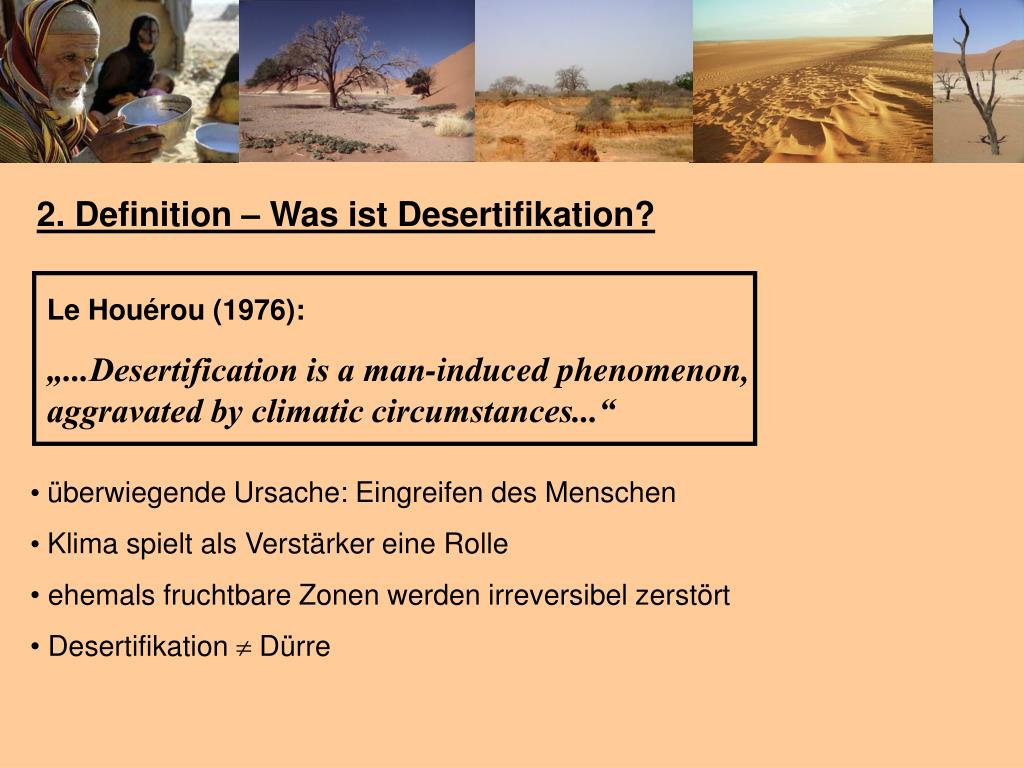 2. Definition – Was ist Desertifikation?

Le Houérou (1976):

„...Desertification is a man-induced phenomenon, aggravated by climatic circumstances...“

• überwiegende Ursache: Eingreifen des Menschen
• Klima spielt als Verstärker eine Rolle
• ehemals fruchtbare Zonen werden irreversibel zerstört
• Desertifikation $\neq$ Dürre